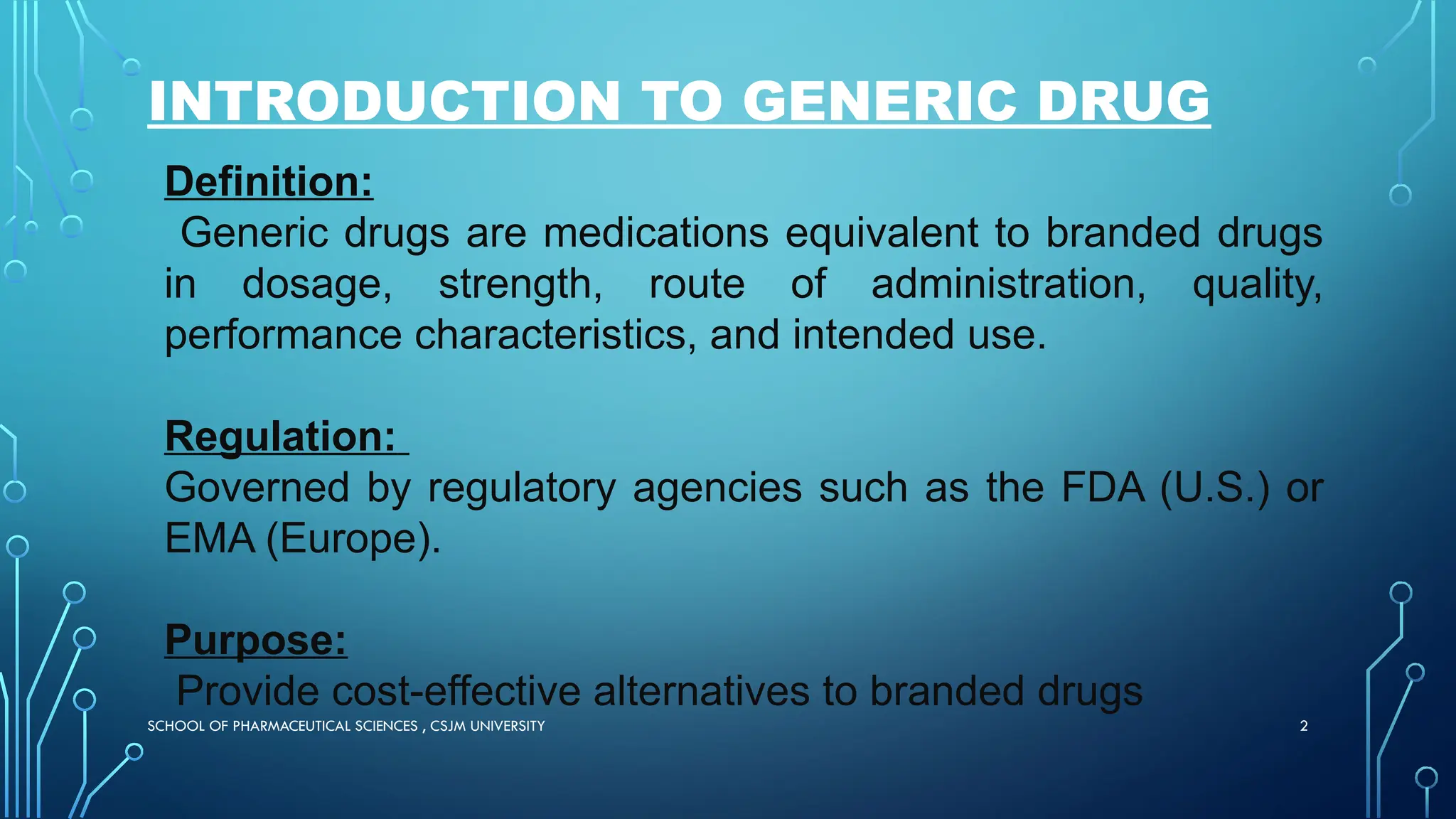 INTRODUCTION TO GENERIC DRUG

Definition:
Generic drugs are medications equivalent to branded drugs in dosage, strength, route of administration, quality, performance characteristics, and intended use.

Regulation:
Governed by regulatory agencies such as the FDA (U.S.) or EMA (Europe).

Purpose:
Provide cost-effective alternatives to branded drugs

SCHOOL OF PHARMACEUTICAL SCIENCES , CSJM UNIVERSITY

2